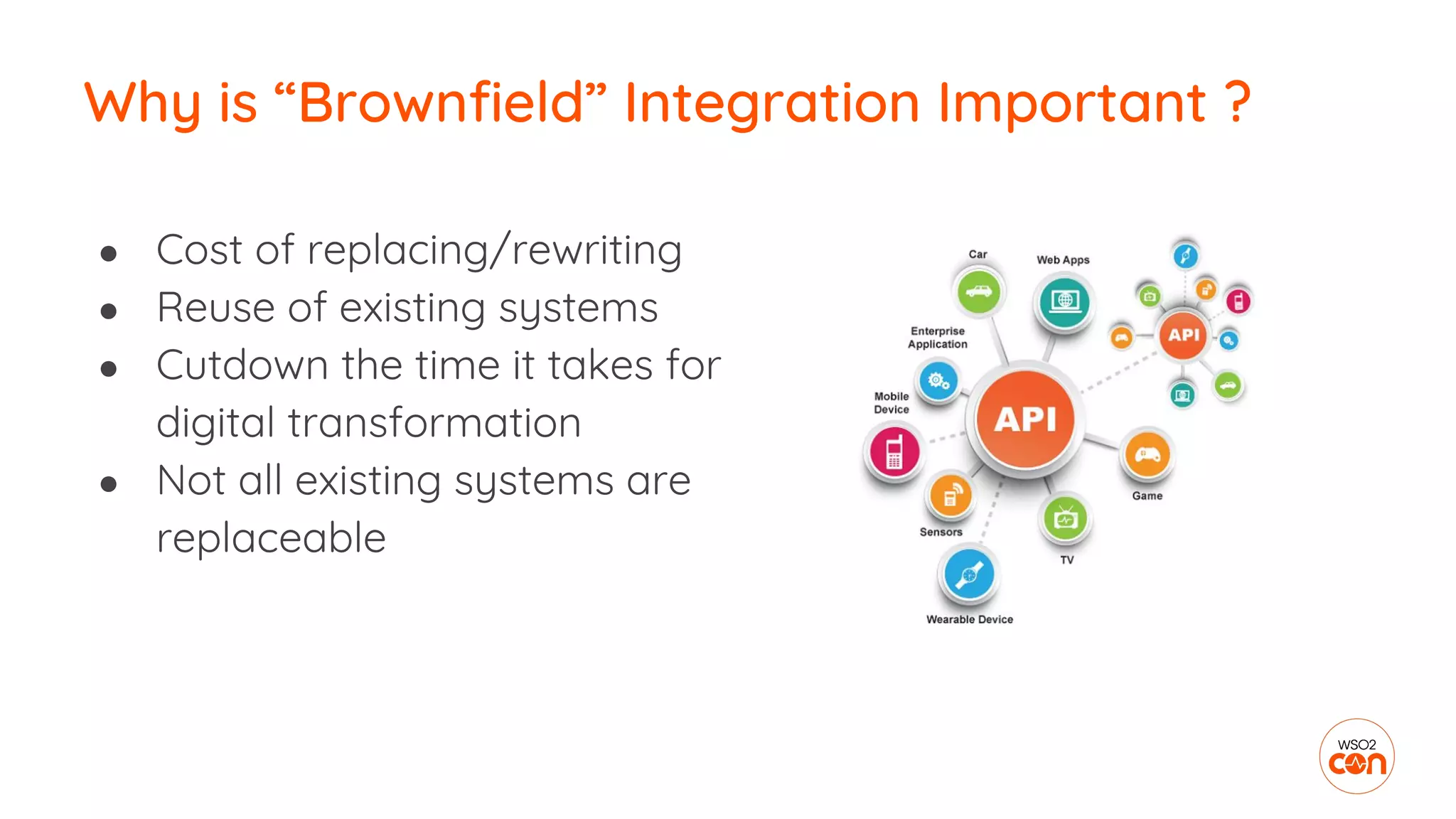 Why is “Brownfield” Integration Important ?

- Cost of replacing/rewriting
- Reuse of existing systems
- Cutdown the time it takes for digital transformation
- Not all existing systems are replaceable

Car
Web Apps
Enterprise Application
Mobile Device
API
API
Game
Sensors
TV
Wearable Device

WSO2
con